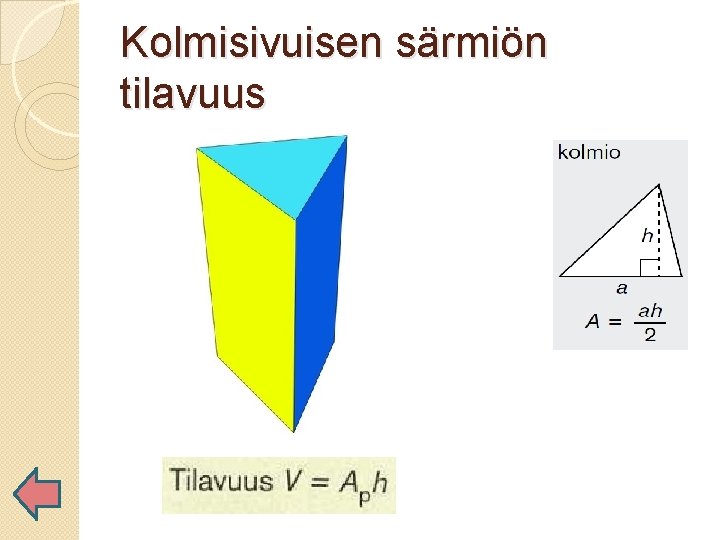 Kolmisivuisen särmiön tilavuus

kolmio

$h$

$a$

$A = \frac{ah}{2}$

Tilavuus $V = A_p h$